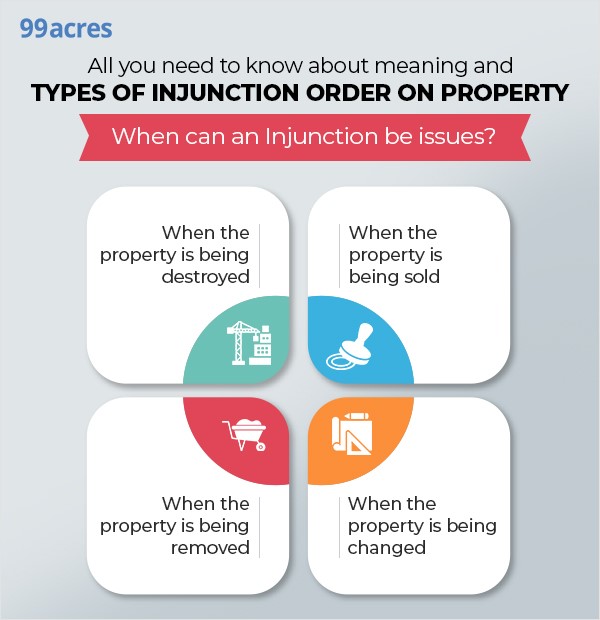 99acres

All you need to know about meaning and
TYPES OF INJUNCTION ORDER ON PROPERTY

When can an Injunction be issues?

When the property is being destroyed

When the property is being sold

When the property is being removed

When the property is being changed